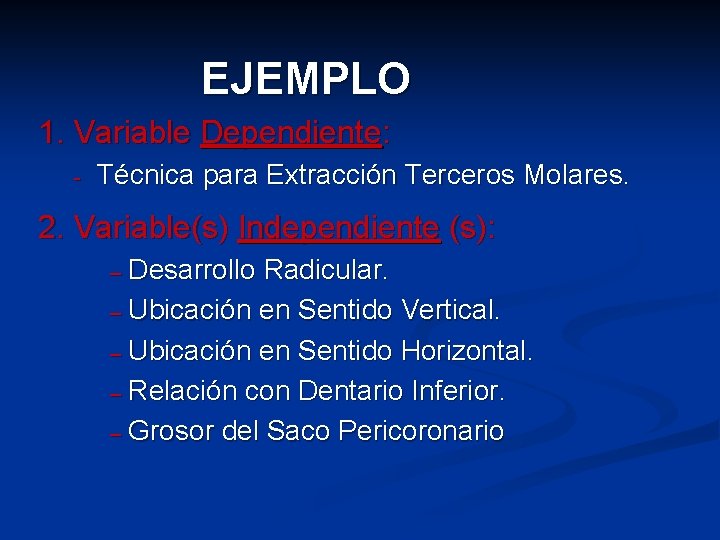 EJEMPLO

1. Variable Dependiente:

- Técnica para Extracción Terceros Molares.

2. Variable(s) Independiente (s):

– Desarrollo Radicular.
– Ubicación en Sentido Vertical.
– Ubicación en Sentido Horizontal.
– Relación con Dentario Inferior.
– Grosor del Saco Pericoronario